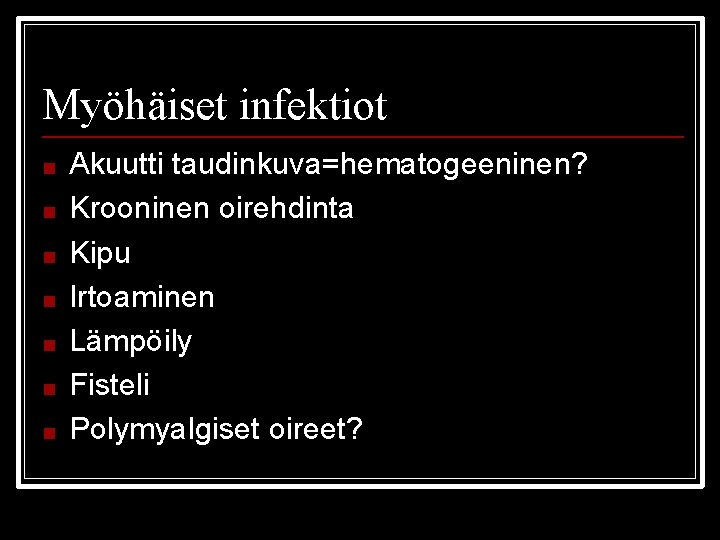 Myöhäiset infektiot

- Akuutti taudinkuva=hematogeeninen?
- Krooninen oirehdinta
- Kipu
- Irtoaminen
- Lämpöily
- Fisteli
- Polymyalgiset oireet?